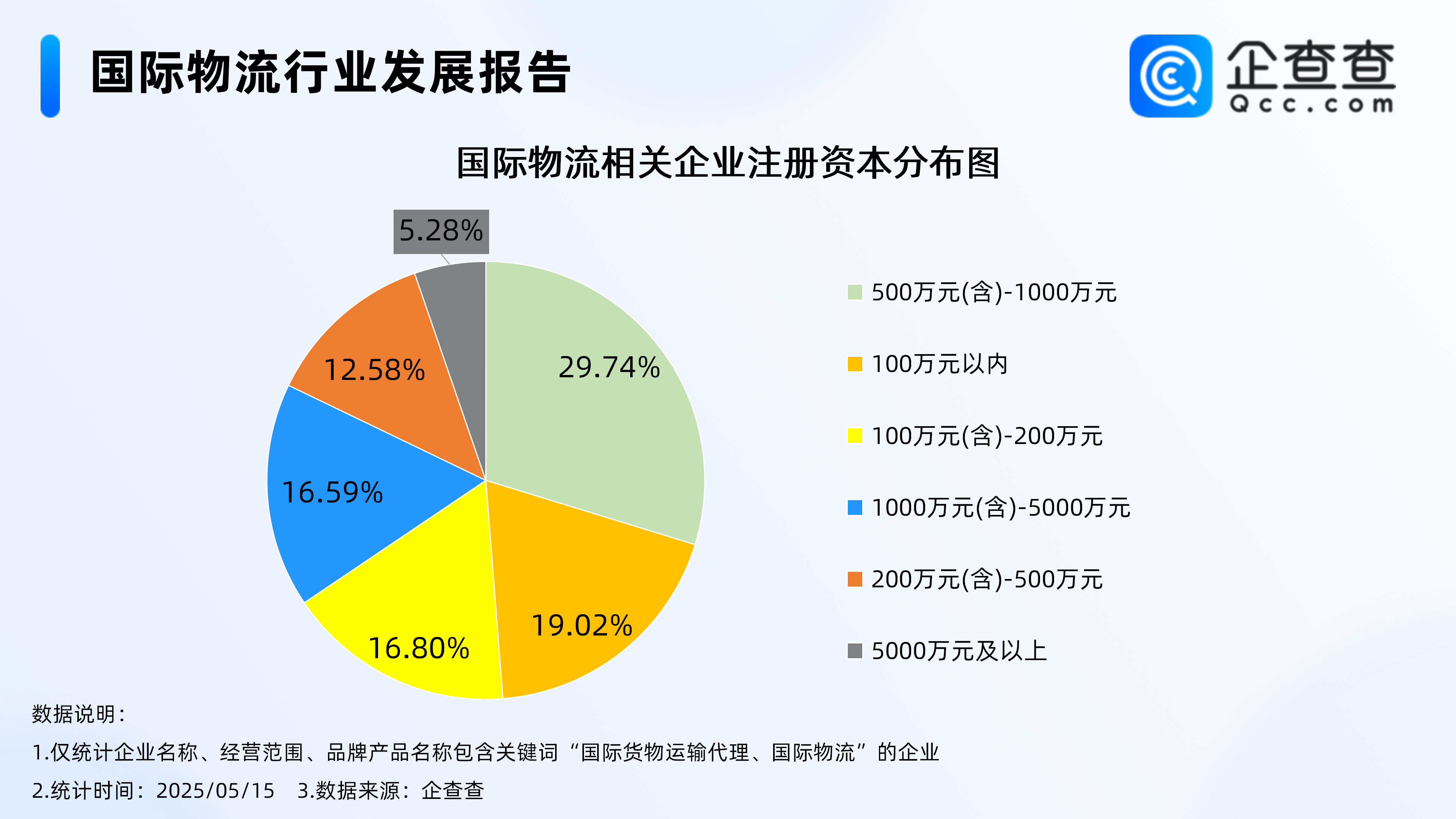 国际物流行业发展报告

企查查
Qcc.com

国际物流相关企业注册资本分布图

5.28%

29.74%

12.58%

16.59%

16.80%

19.02%

500万元(含)-1000万元

100万元以内

100万元(含)-200万元

1000万元(含)-5000万元

200万元(含)-500万元

5000万元及以上

数据说明：

1.仅统计企业名称、经营范围、品牌产品名称包含关键词“国际货物运输代理、国际物流”的企业

2.统计时间：2025/05/15 3.数据来源：企查查